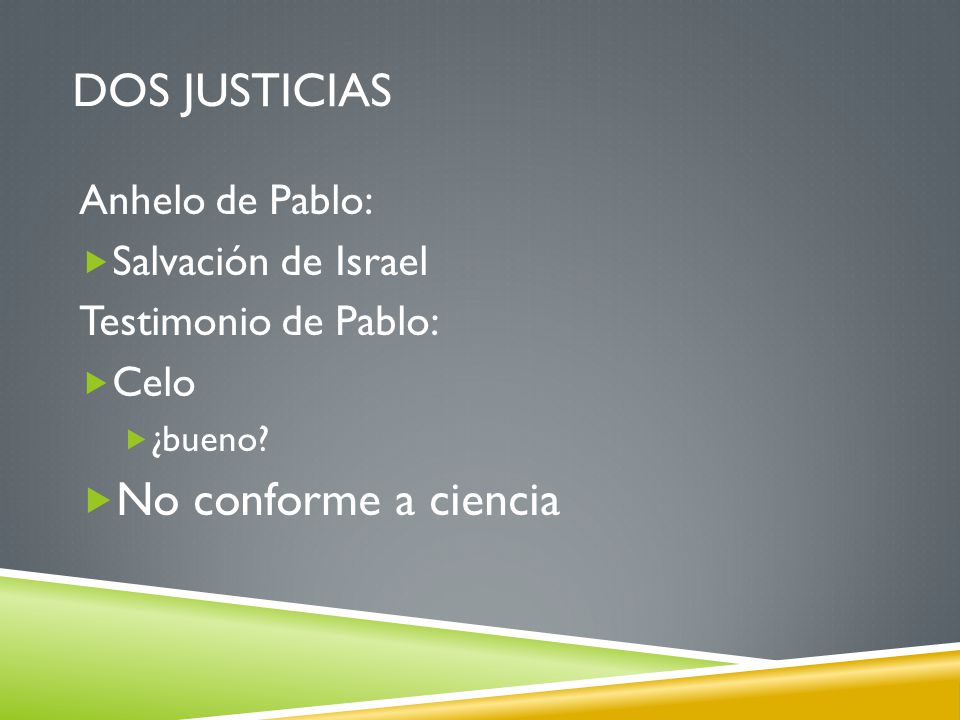 DOS JUSTICIAS

Anhelo de Pablo:

Salvación de Israel

Testimonio de Pablo:

Celo

¿bueno?

No conforme a ciencia